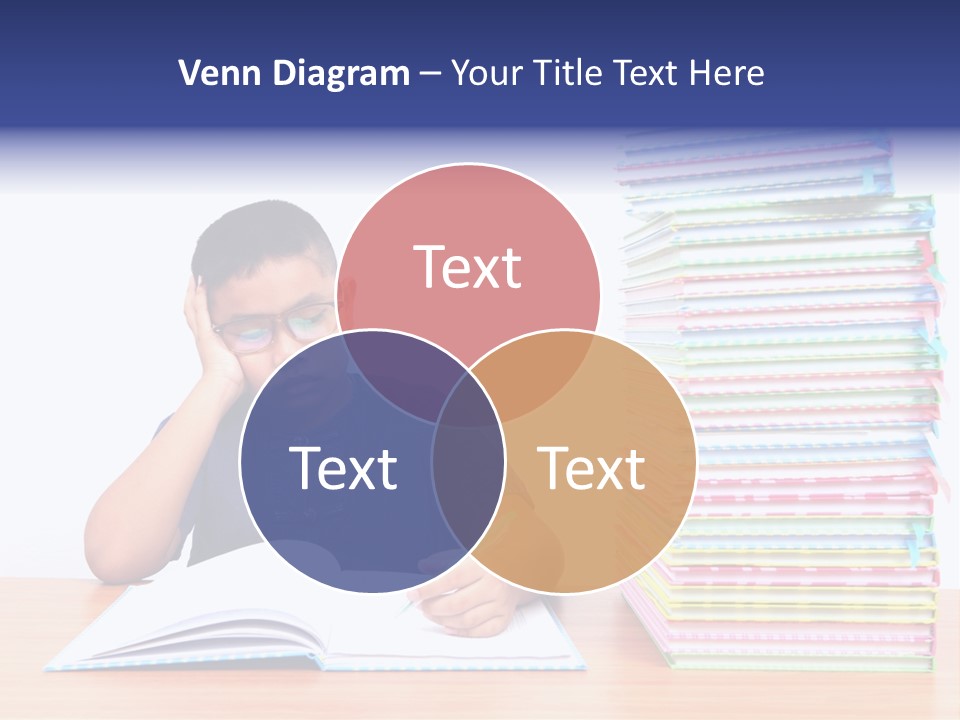 Venn Diagram – Your Title Text Here

Text

Text

Text